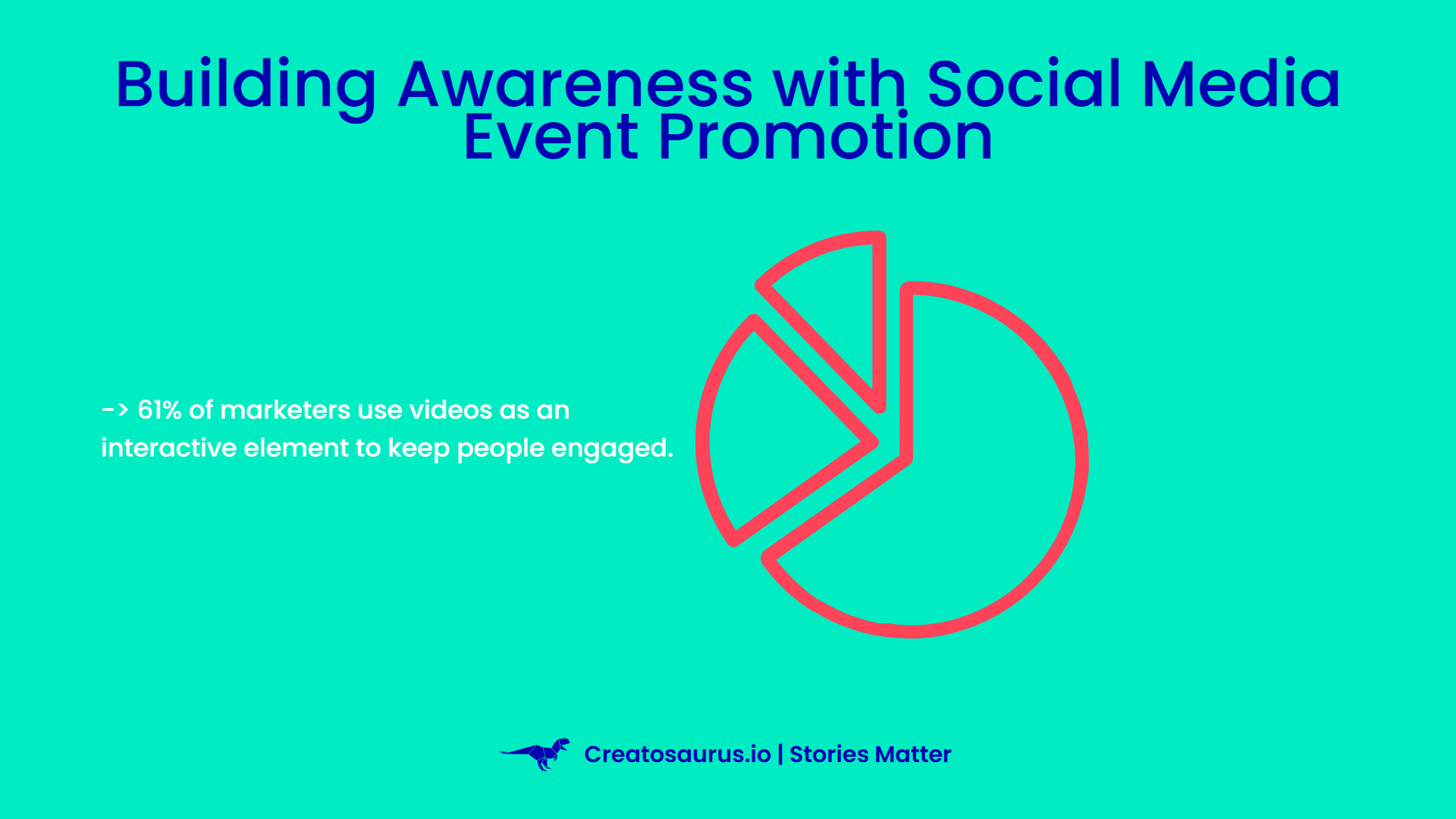 Building Awareness with Social Media Event Promotion

-> 61% of marketers use videos as an interactive element to keep people engaged.

Creatosaurus.io | Stories Matter